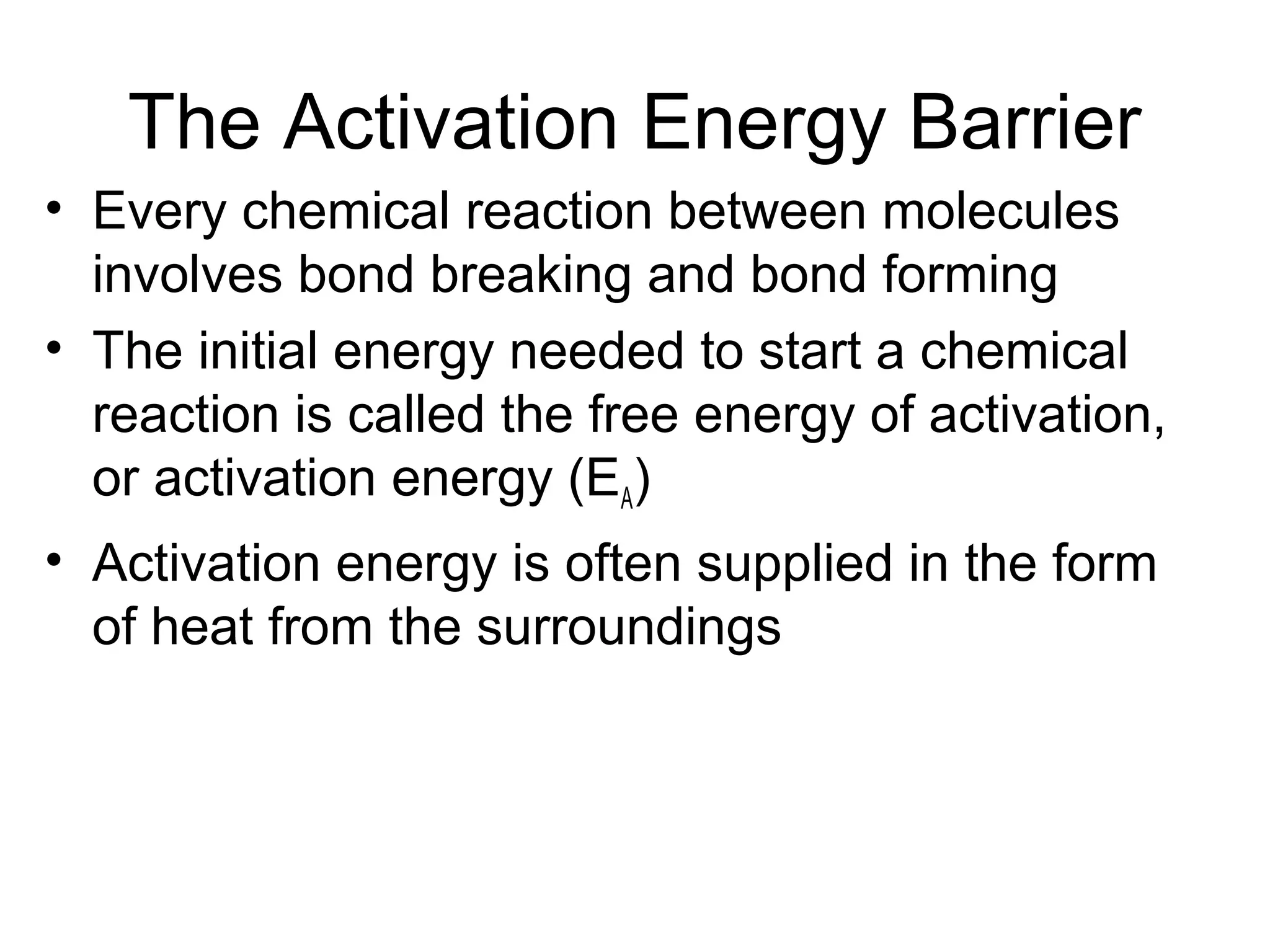 The Activation Energy Barrier

• Every chemical reaction between molecules involves bond breaking and bond forming

• The initial energy needed to start a chemical reaction is called the free energy of activation, or activation energy ($E_A$)

• Activation energy is often supplied in the form of heat from the surroundings